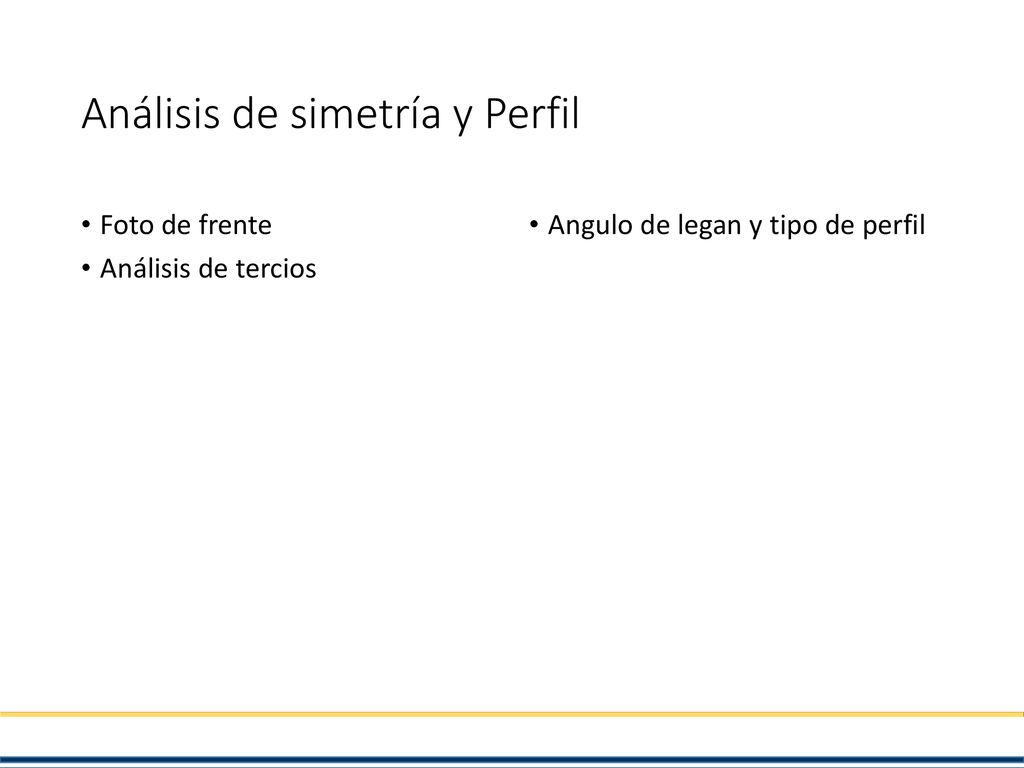 Análisis de simetría y Perfil

• Foto de frente
• Análisis de tercios

• Angulo de legan y tipo de perfil